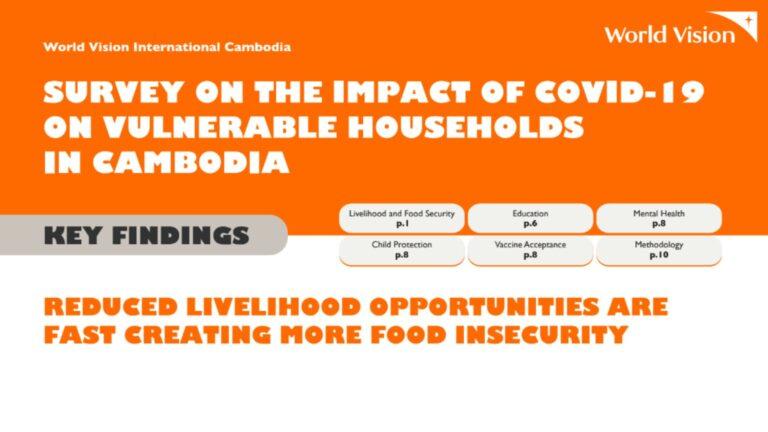 World Vision

World Vision International Cambodia

SURVEY ON THE IMPACT OF COVID-19 ON VULNERABLE HOUSEHOLDS IN CAMBODIA

KEY FINDINGS

Livelihood and Food Security
p.1

Education
p.6

Mental Health
p.8

Child Protection
p.8

Vaccine Acceptance
p.8

Methodology
p.10

REDUCED LIVELIHOOD OPPORTUNITIES ARE FAST CREATING MORE FOOD INSECURITY